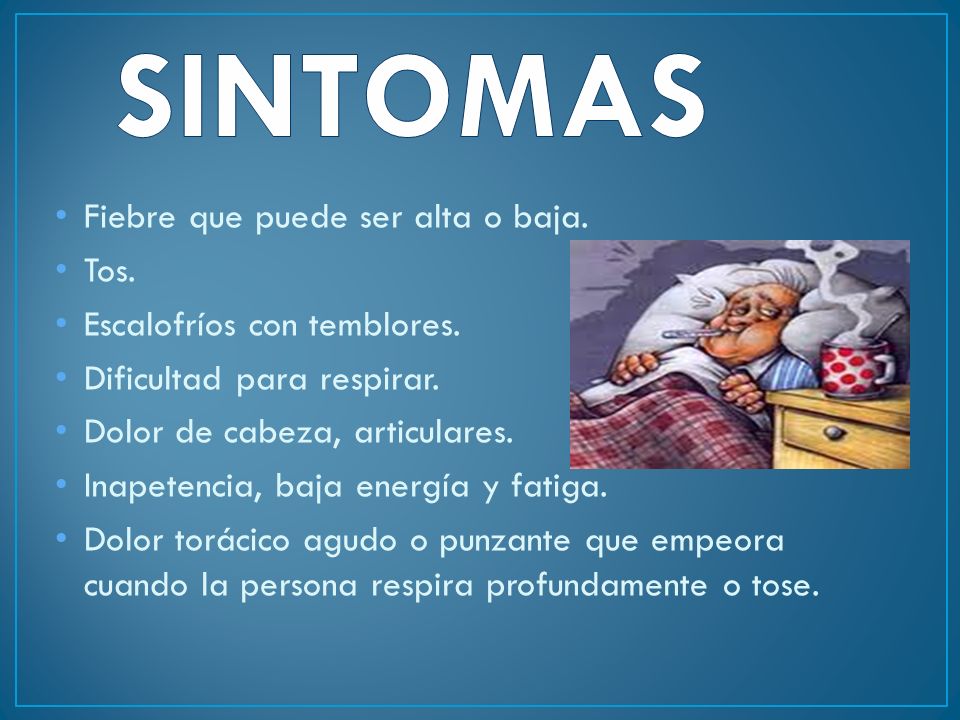 SINTOMAS

• Fiebre que puede ser alta o baja.
• Tos.
• Escalofríos con temblores.
• Dificultad para respirar.
• Dolor de cabeza, articulares.
• Inapetencia, baja energía y fatiga.
• Dolor torácico agudo o punzante que empeora cuando la persona respira profundamente o tose.